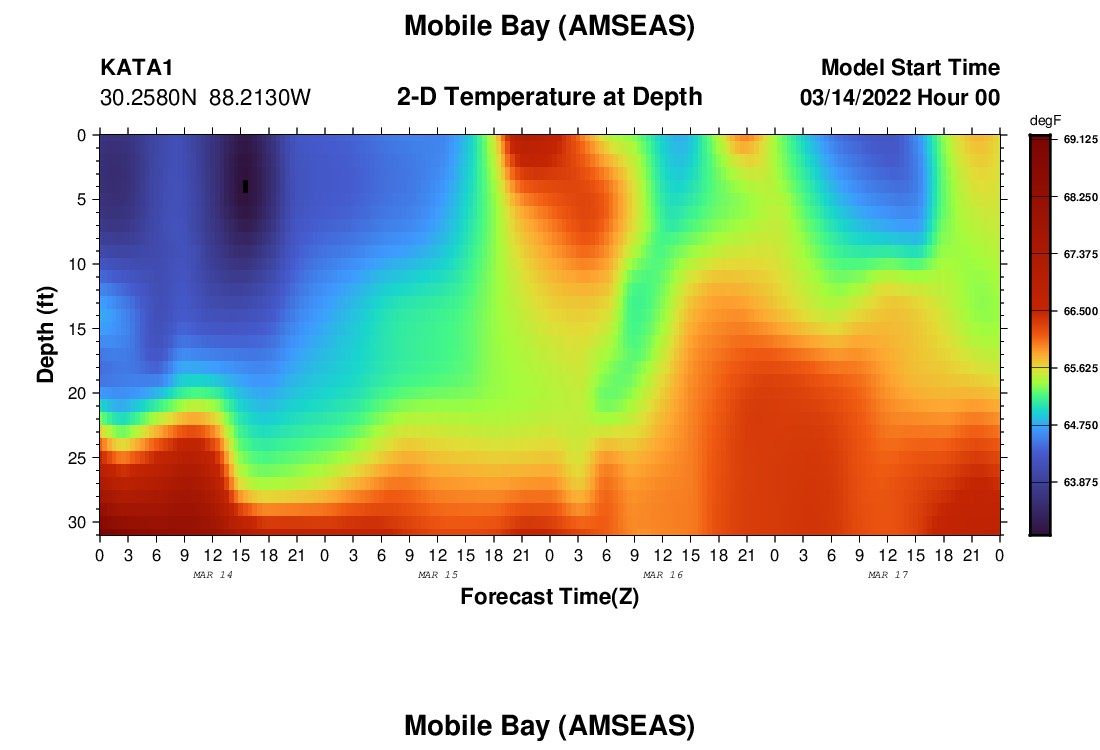 Mobile Bay (AMSEAS)

KATA1
30.2580N 88.2130W

2-D Temperature at Depth

Model Start Time
03/14/2022 Hour 00

degF
69.125
68.250
67.375
66.500
65.625
64.750
63.875

Depth (ft)
0
5
10
15
20
25
30

0 3 6 9 12 15 18 21 0 3 6 9 12 15 18 21 0 3 6 9 12 15 18 21 0 3 6 9 12 15 18 21 0
MAR 14
MAR 15
MAR 16
MAR 17
Forecast Time(Z)

Mobile Bay (AMSEAS)